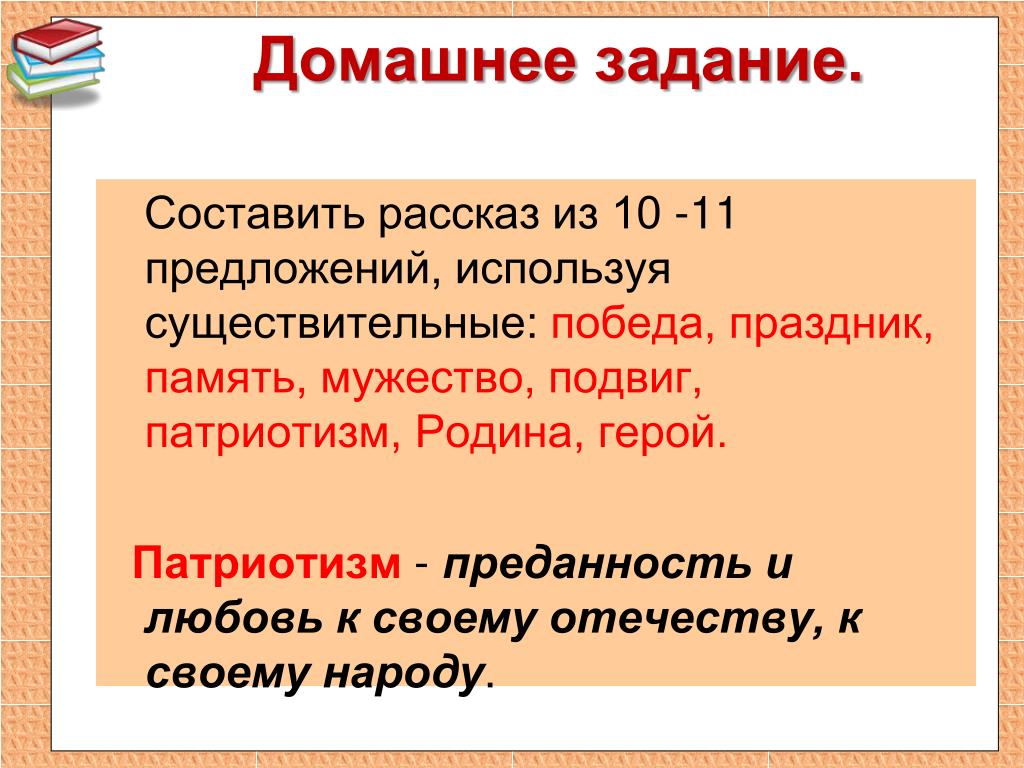 Домашнее задание.

Составить рассказ из 10 -11 предложений, используя существительные: победа, праздник, память, мужество, подвиг, патриотизм, Родина, герой.

Патриотизм - преданность и любовь к своему отечеству, к своему народу.